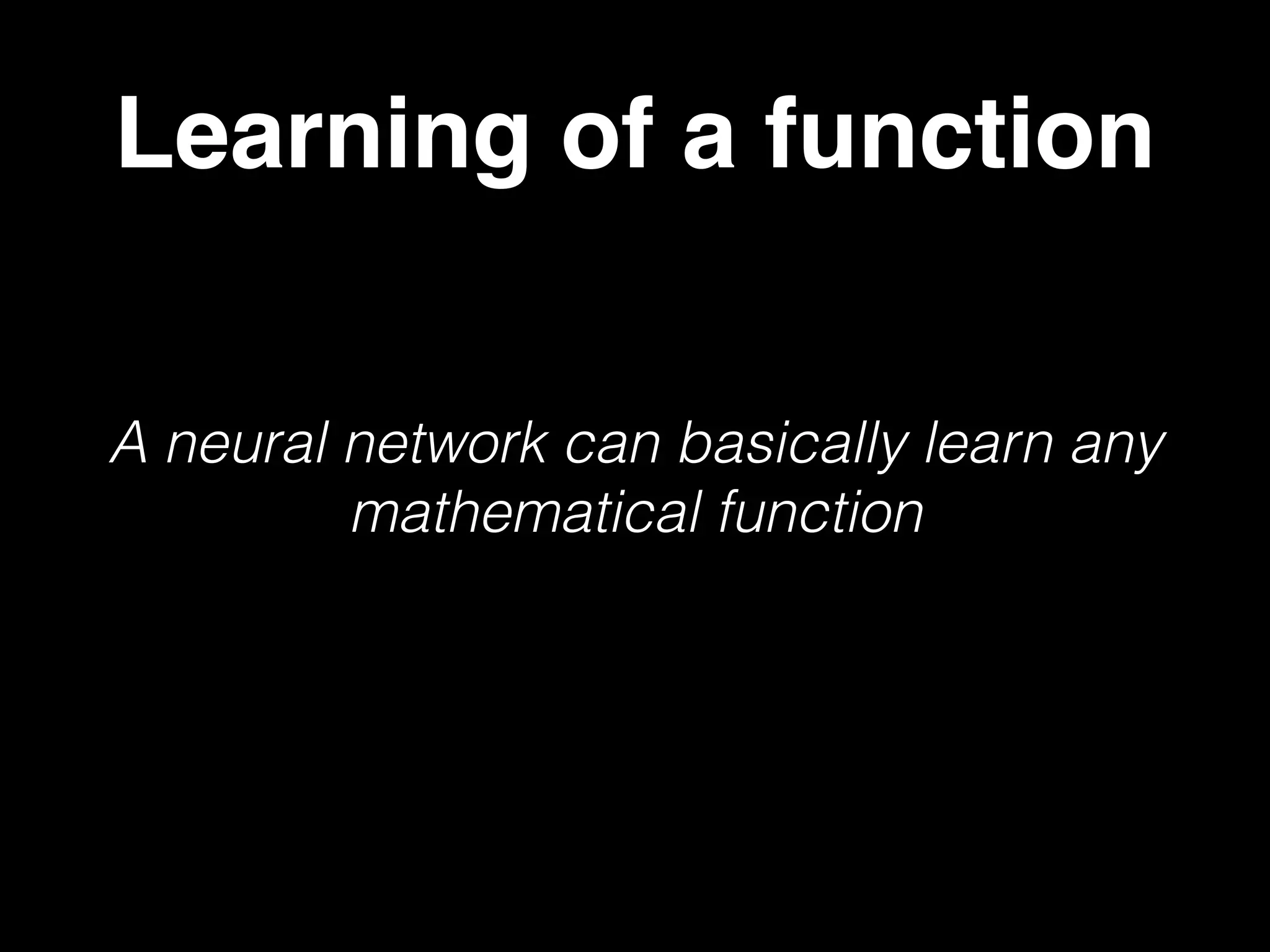 Learning of a function

A neural network can basically learn any mathematical function